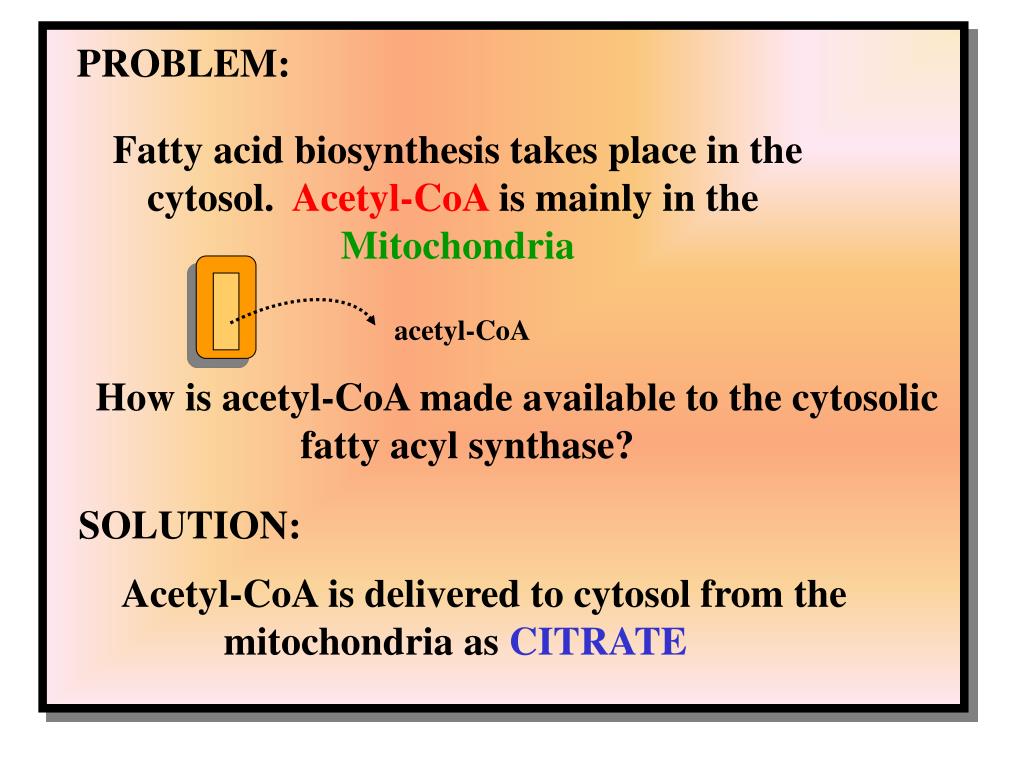 PROBLEM:

Fatty acid biosynthesis takes place in the cytosol. Acetyl-CoA is mainly in the Mitochondria

acetyl-CoA

How is acetyl-CoA made available to the cytosolic fatty acyl synthase?

SOLUTION:

Acetyl-CoA is delivered to cytosol from the mitochondria as CITRATE